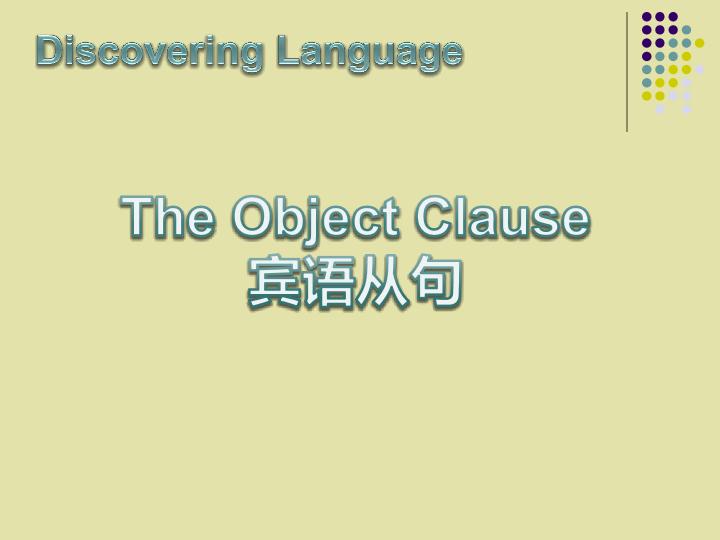 Discovering Language

The Object Clause
宾语从句